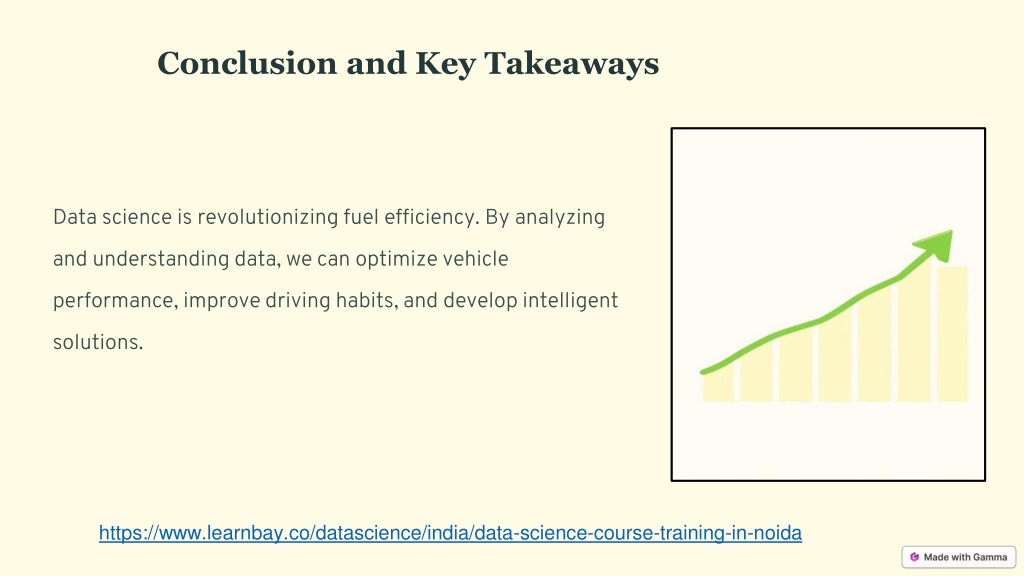 Conclusion and Key Takeaways

Data science is revolutionizing fuel efficiency. By analyzing and understanding data, we can optimize vehicle performance, improve driving habits, and develop intelligent solutions.

https://www.learnbay.co/datascience/india/data-science-course-training-in-noida

Made with Gamma